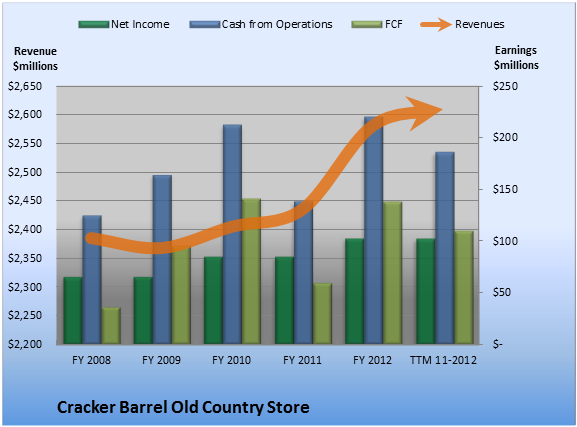 Net Income Cash from Operations FCF Revenues

Revenue $millions

Earnings $millions

$2,650
$2,600
$2,550
$2,500
$2,450
$2,400
$2,350
$2,300
$2,250
$2,200

$250
$200
$150
$100
$50
$-

FY 2008 FY 2009 FY 2010 FY 2011 FY 2012 TTM 11-2012

Cracker Barrel Old Country Store